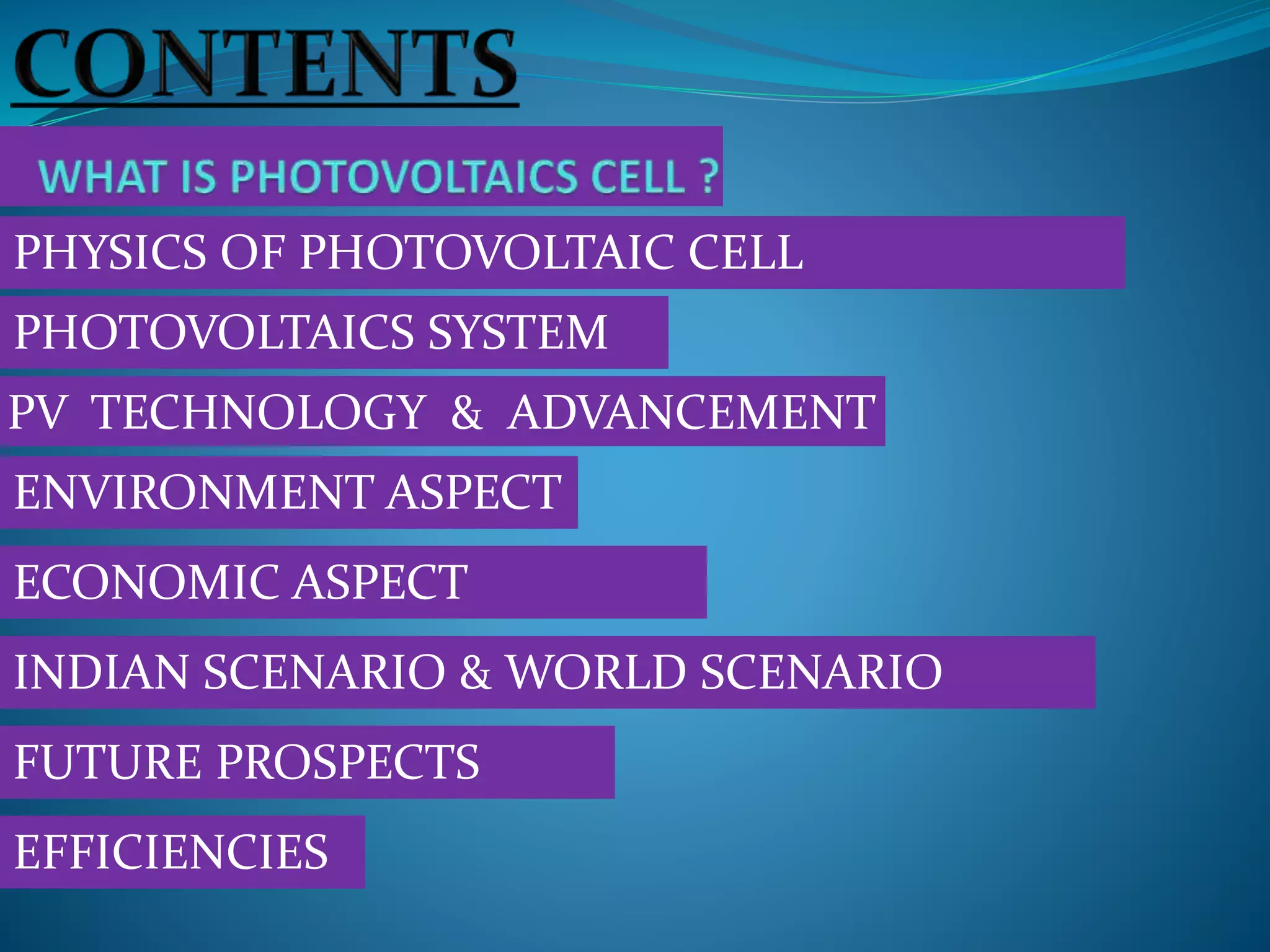 CONTENTS

WHAT IS PHOTOVOLTAICS CELL ?

PHYSICS OF PHOTOVOLTAIC CELL

PHOTOVOLTAICS SYSTEM

PV TECHNOLOGY & ADVANCEMENT

ENVIRONMENT ASPECT

ECONOMIC ASPECT

INDIAN SCENARIO & WORLD SCENARIO

FUTURE PROSPECTS

EFFICIENCIES